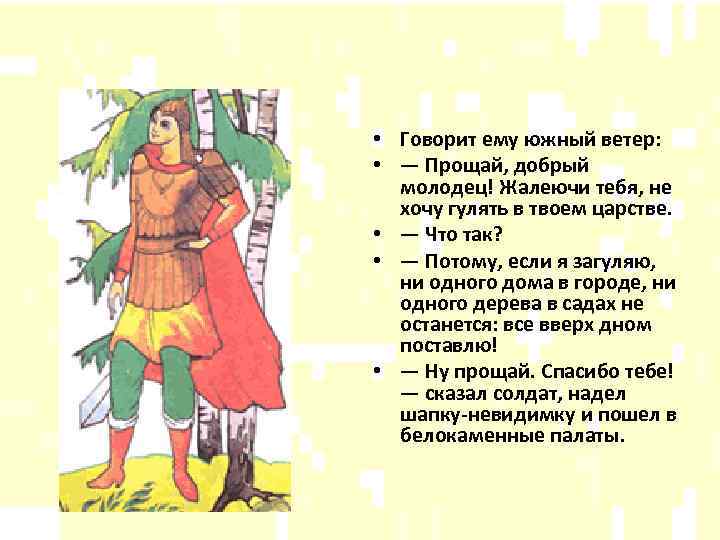 • Говорит ему южный ветер:
• — Прощай, добрый молодец! Жалеючи тебя, не хочу гулять в твоем царстве.
• — Что так?
• — Потому, если я загуляю, ни одного дома в городе, ни одного дерева в садах не останется: все вверх дном поставлю!
• — Ну прощай. Спасибо тебе! — сказал солдат, надел шапку-невидимку и пошел в белокаменные палаты.